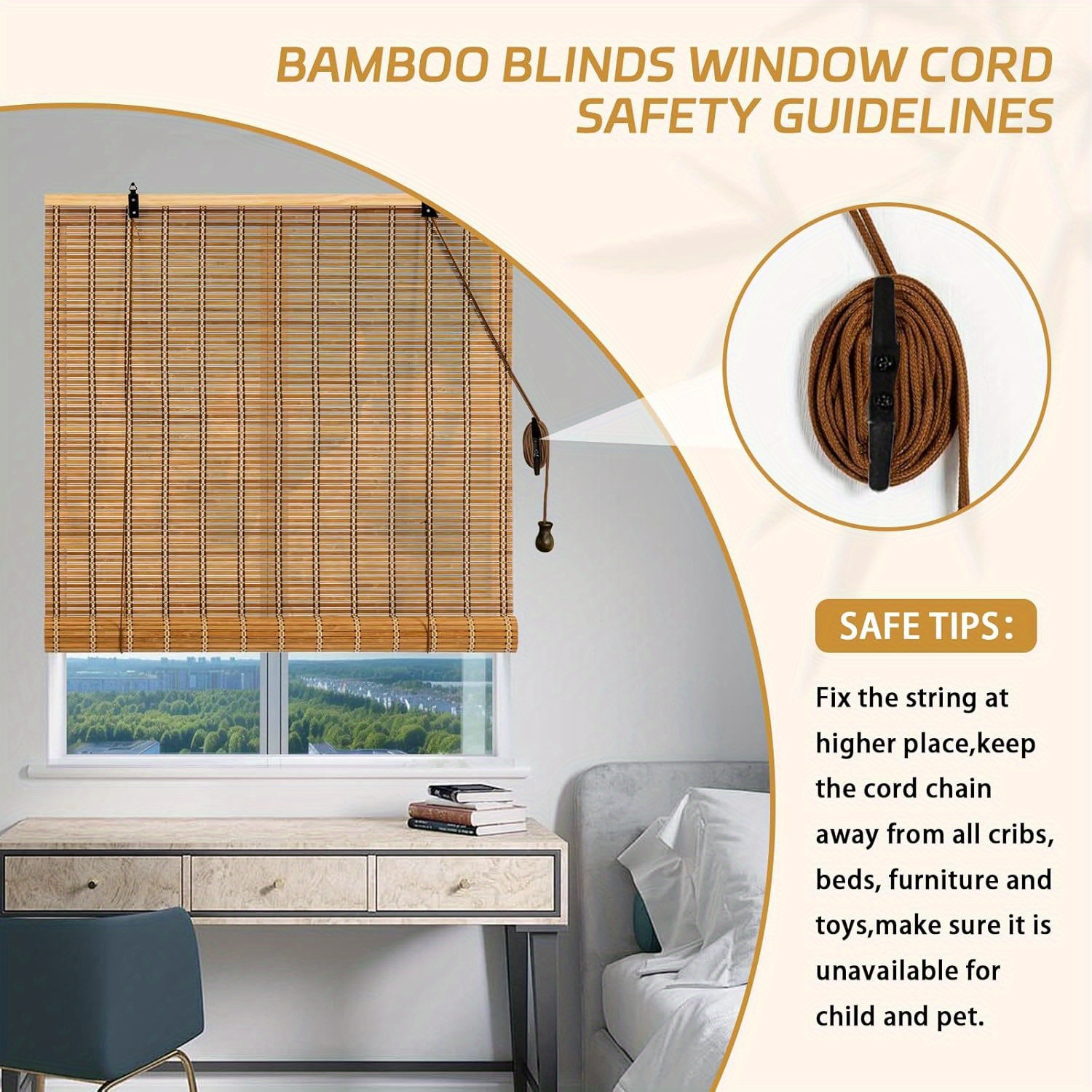 BAMBOO BLINDS WINDOW CORD SAFETY GUIDELINES

SAFE TIPS:

Fix the string at higher place,keep the cord chain away from all cribs, beds, furniture and toys,make sure it is unavailable for child and pet.